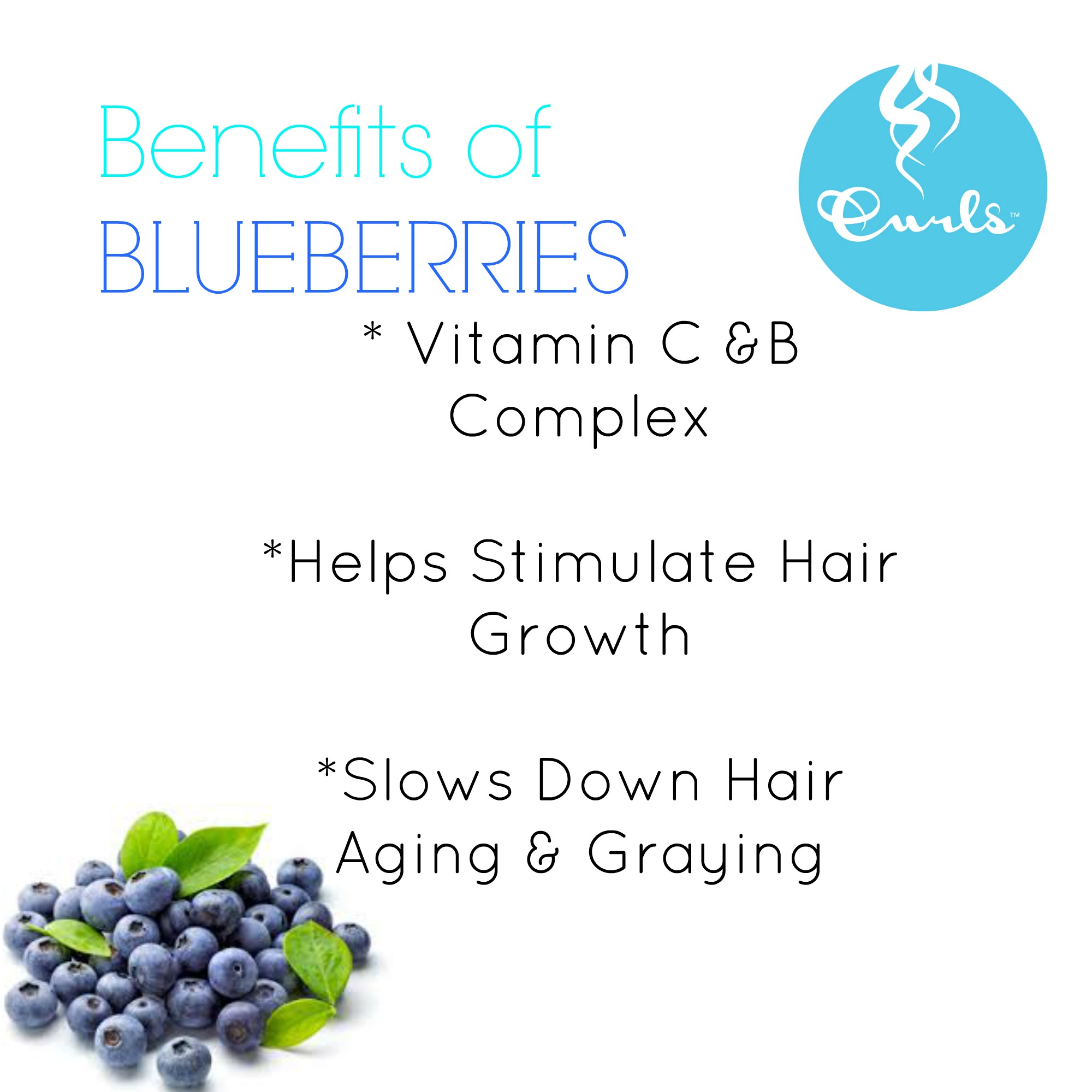 Benefits of
BLUEBERRIES

Curls™

* Vitamin C &B Complex

*Helps Stimulate Hair Growth

*Slows Down Hair Aging & Graying